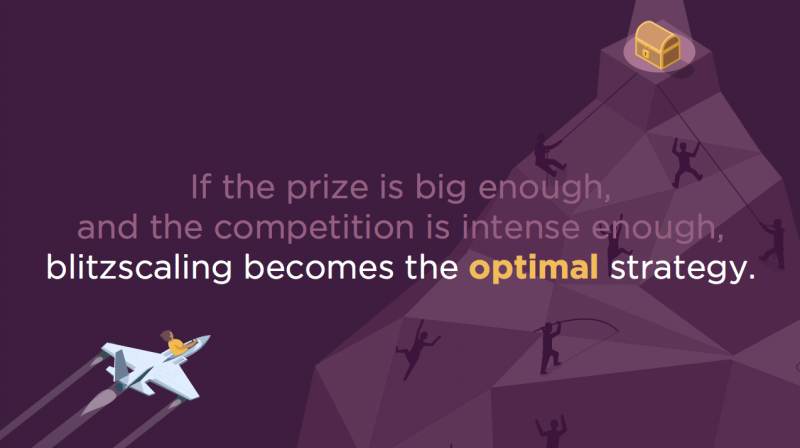 If the prize is big enough,
and the competition is intense enough,
blitzscaling becomes the optimal strategy.